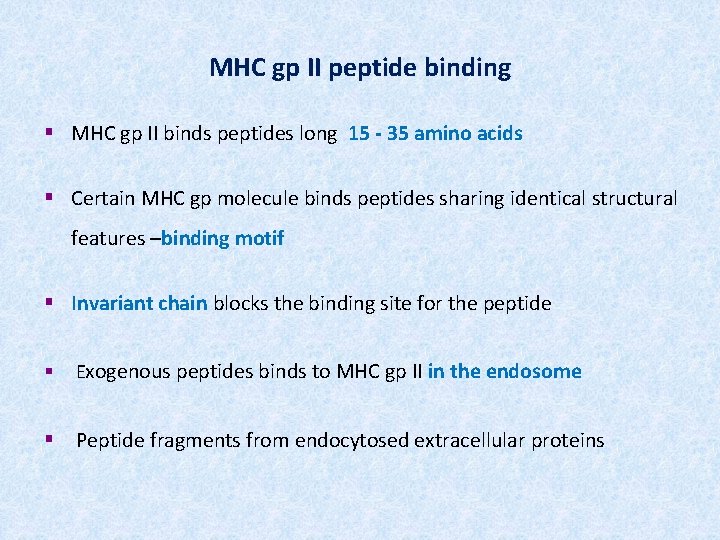 MHC gp II peptide binding

▪ MHC gp II binds peptides long 15 - 35 amino acids

▪ Certain MHC gp molecule binds peptides sharing identical structural features –binding motif

▪ Invariant chain blocks the binding site for the peptide

▪ Exogenous peptides binds to MHC gp II in the endosome

▪ Peptide fragments from endocytosed extracellular proteins